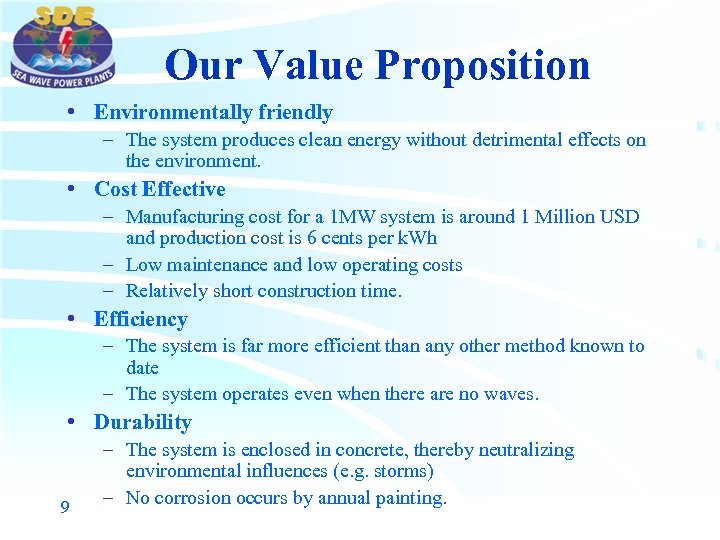 SDE
SEA WAVE POWER PLANTS

Our Value Proposition

• Environmentally friendly
– The system produces clean energy without detrimental effects on the environment.
• Cost Effective
– Manufacturing cost for a 1MW system is around 1 Million USD and production cost is 6 cents per kWh
– Low maintenance and low operating costs
– Relatively short construction time.
• Efficiency
– The system is far more efficient than any other method known to date
– The system operates even when there are no waves.
• Durability
– The system is enclosed in concrete, thereby neutralizing environmental influences (e.g. storms)
– No corrosion occurs by annual painting.

9